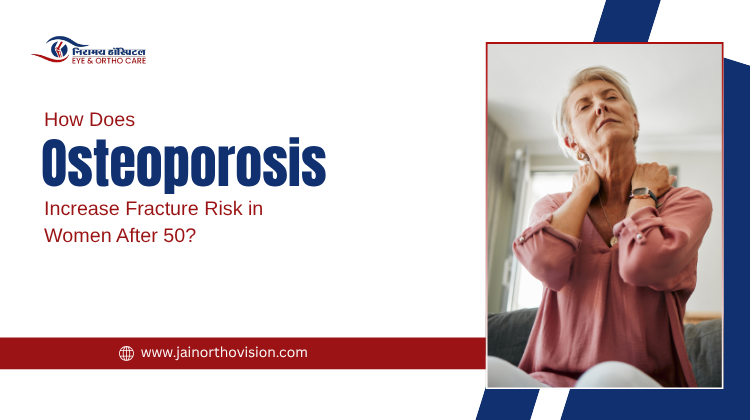 निरामय हॉस्पिटल
EYE & ORTHO CARE

How Does
Osteoporosis
Increase Fracture Risk in Women After 50?

www.jainorthovision.com